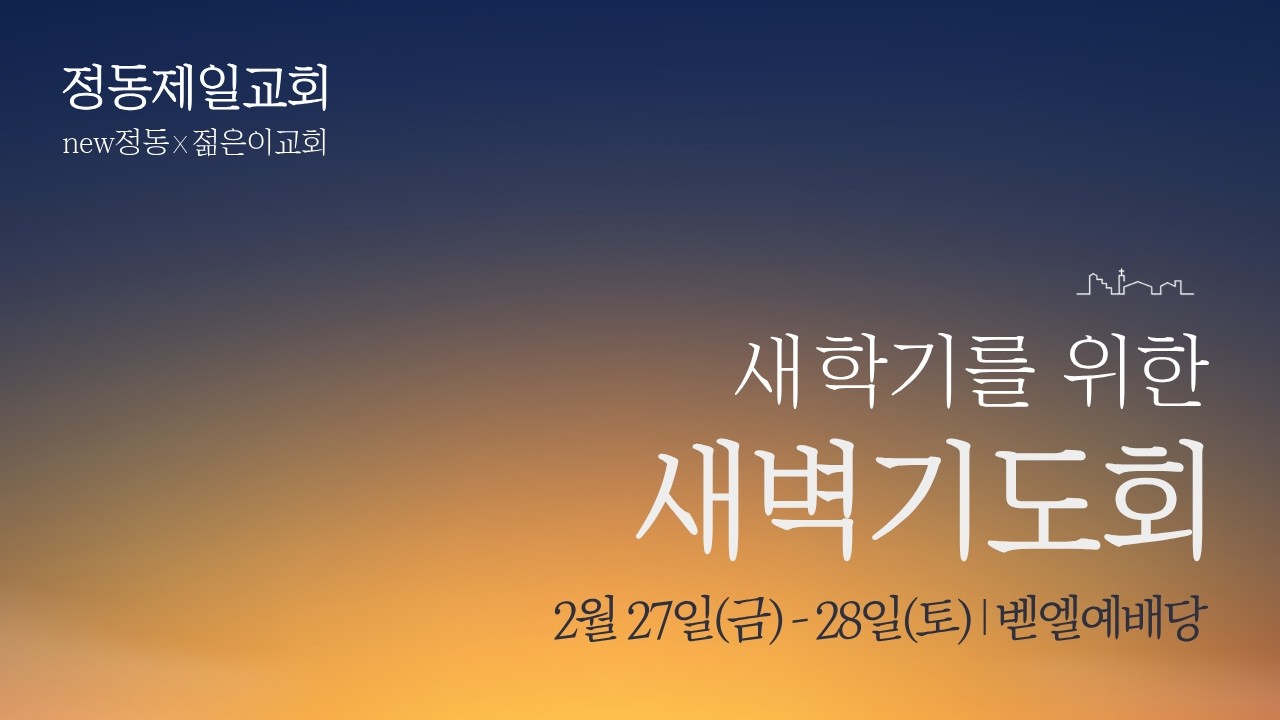 정동제일교회
new정동 x 젊은이교회

새학기를 위한
새벽기도회

2월 27일(금) - 28일(토) | 벧엘예배당